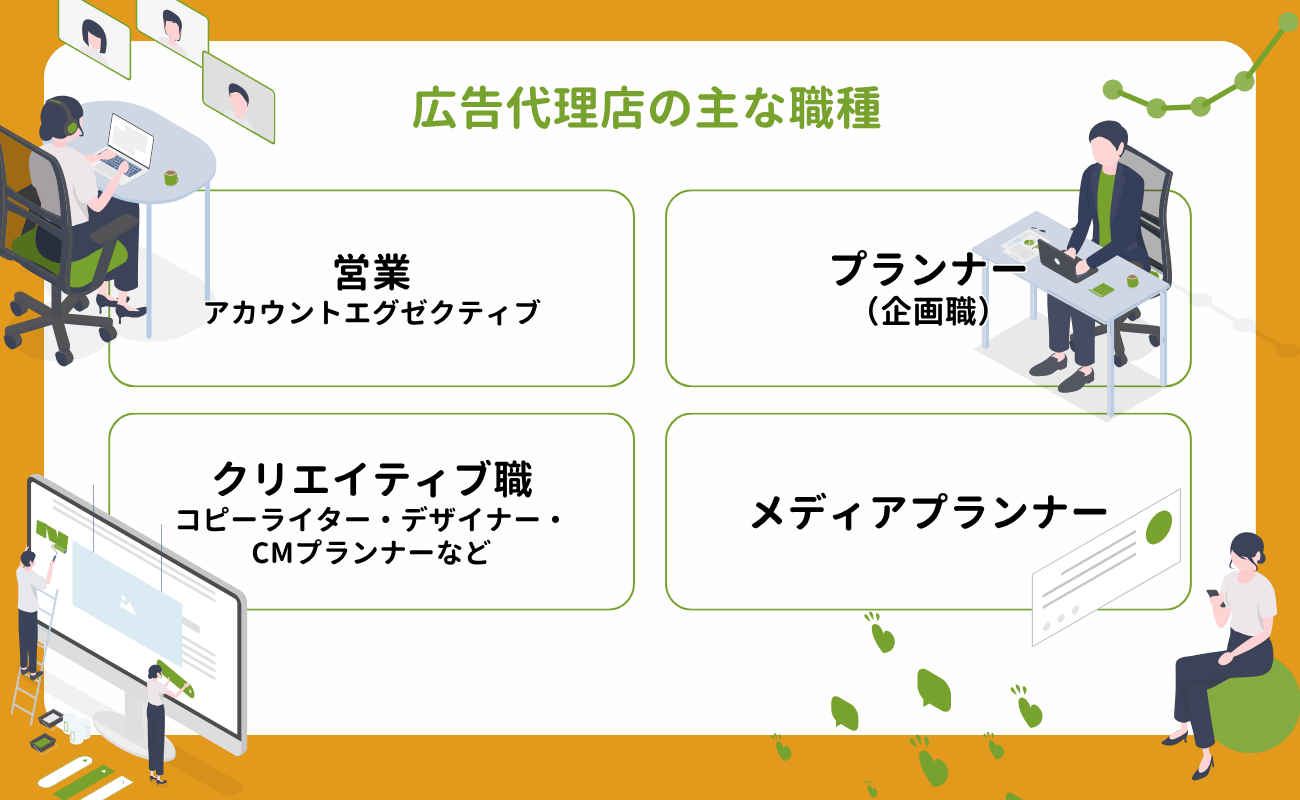 広告代理店の主な職種

営業
アカウントエグゼクティブ

プランナー
（企画職）

クリエイティブ職
コピーライター・デザイナー・CMプランナーなど

メディアプランナー